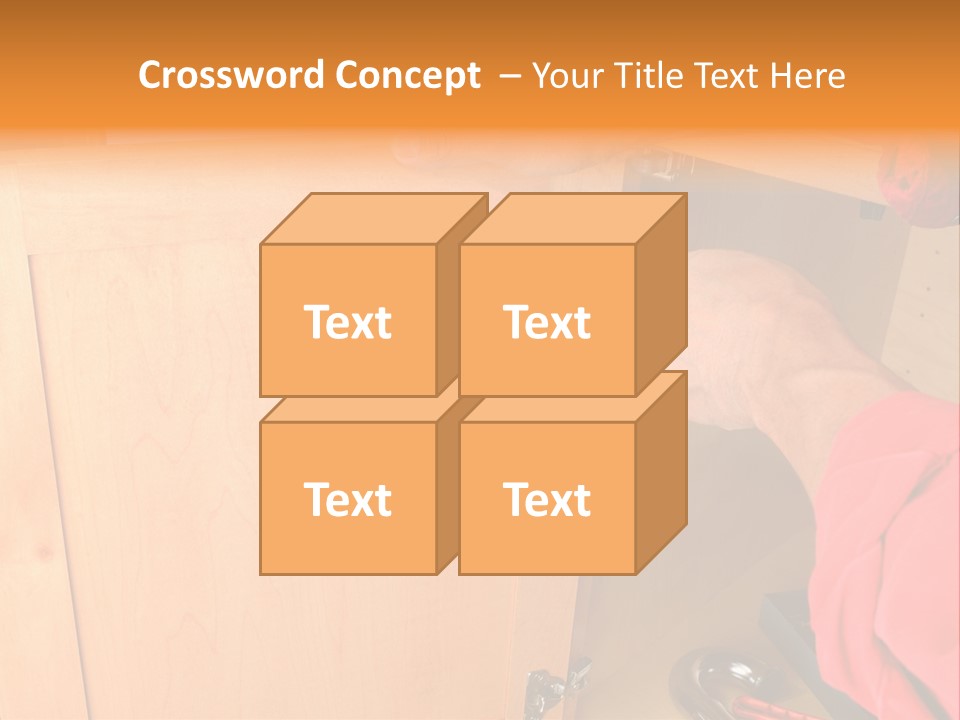 Crossword Concept – Your Title Text Here

Text

Text

Text

Text